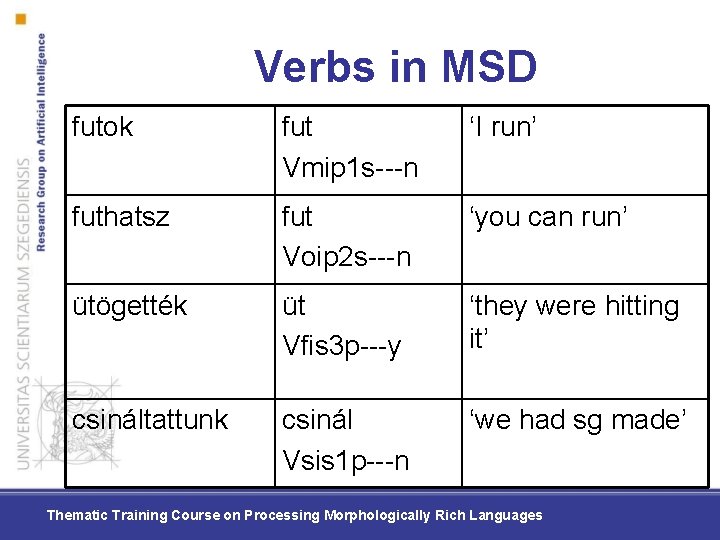 UNIVERSITAS SCIENTIARUM SZEGEDIENSIS
Research Group on Artificial Intelligence

Verbs in MSD

| futok | fut Vmip1s---n | ‘I run’ |
|---|---|---|
| futhatsz | fut Voip2s---n | ‘you can run’ |
| ütögették | üt Vfis3p---y | ‘they were hitting it’ |
| csináltattunk | csinál Vsis1p---n | ‘we had sg made’ |

Thematic Training Course on Processing Morphologically Rich Languages